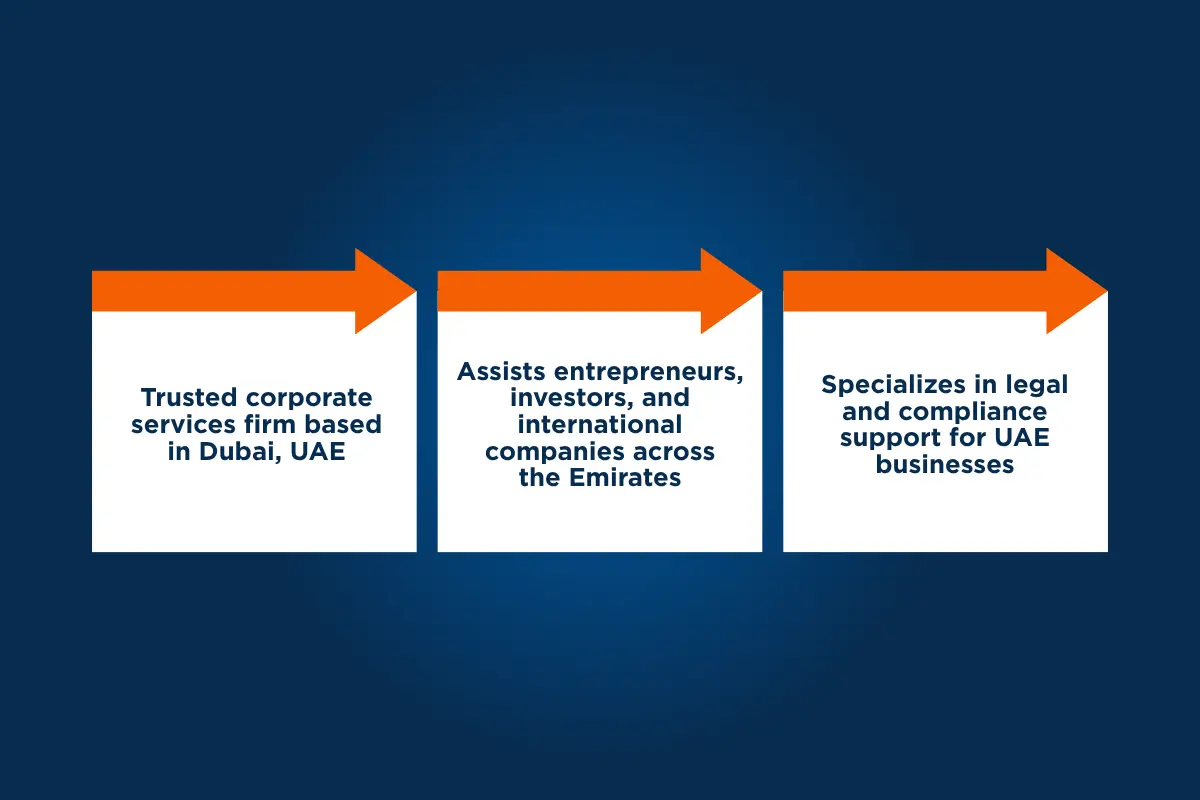 Trusted corporate services firm based in Dubai, UAE

Assists entrepreneurs, investors, and international companies across the Emirates

Specializes in legal and compliance support for UAE businesses